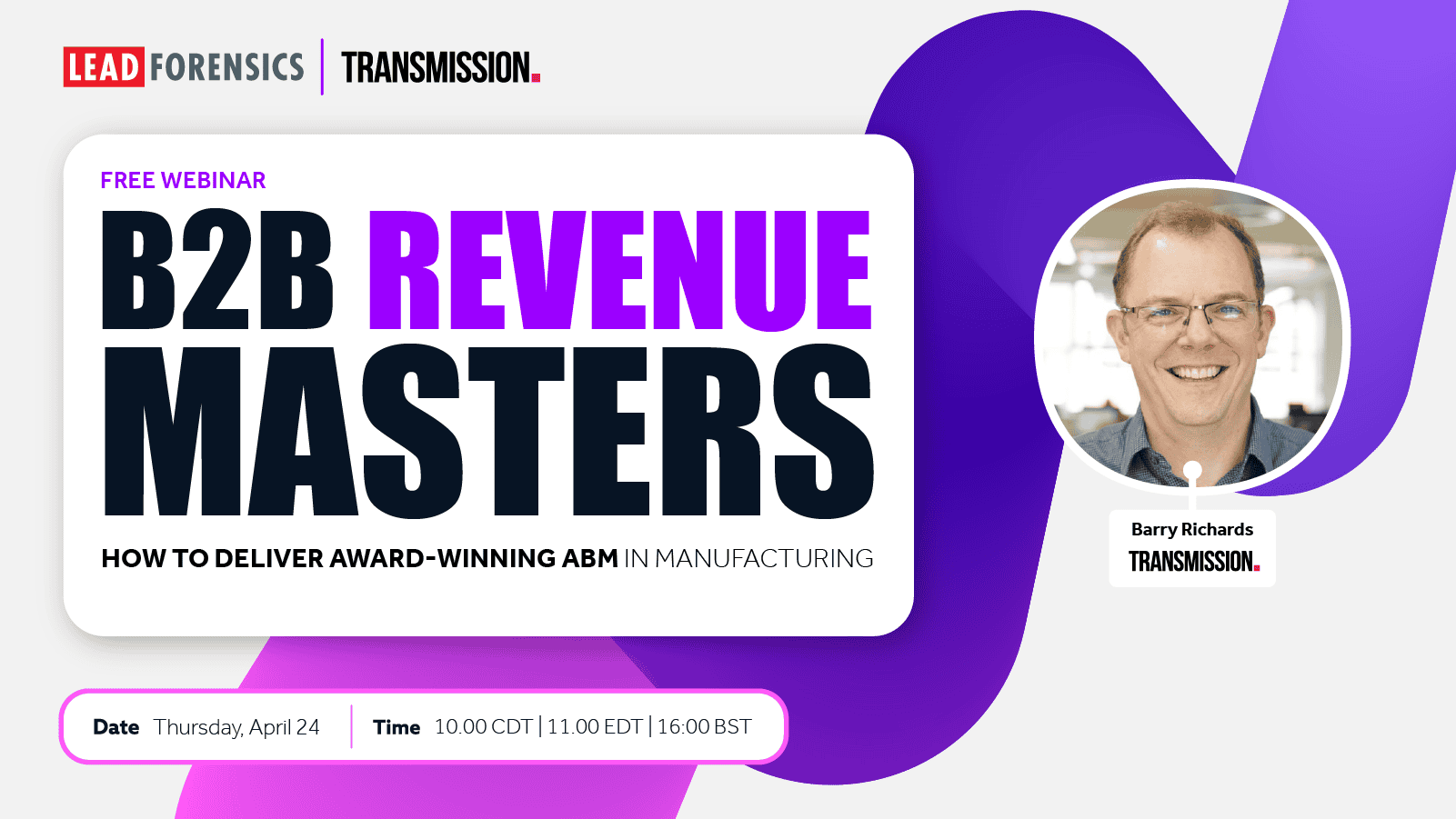 LEAD FORENSICS | TRANSMISSION.

FREE WEBINAR

B2B REVENUE MASTERS

HOW TO DELIVER AWARD-WINNING ABM IN MANUFACTURING

Barry Richards
TRANSMISSION.

Date Thursday, April 24 | Time 10.00 CDT | 11.00 EDT | 16:00 BST